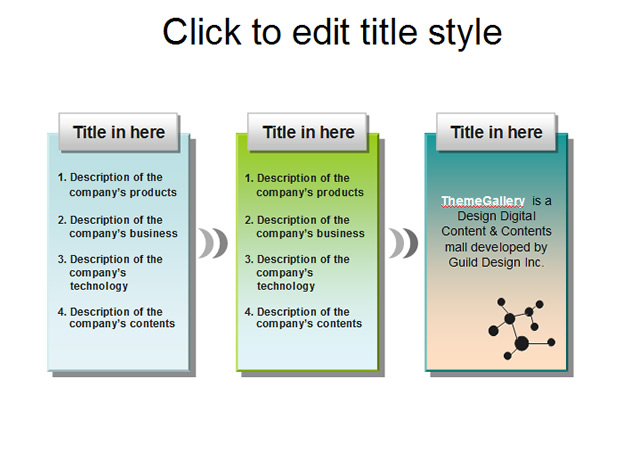 Click to edit title style

Title in here

1. Description of the company's products
2. Description of the company's business
3. Description of the company's technology
4. Description of the company's contents

Title in here

1. Description of the company's products
2. Description of the company's business
3. Description of the company's technology
4. Description of the company's contents

Title in here

ThemeGallery is a Design Digital Content & Contents mall developed by Guild Design Inc.